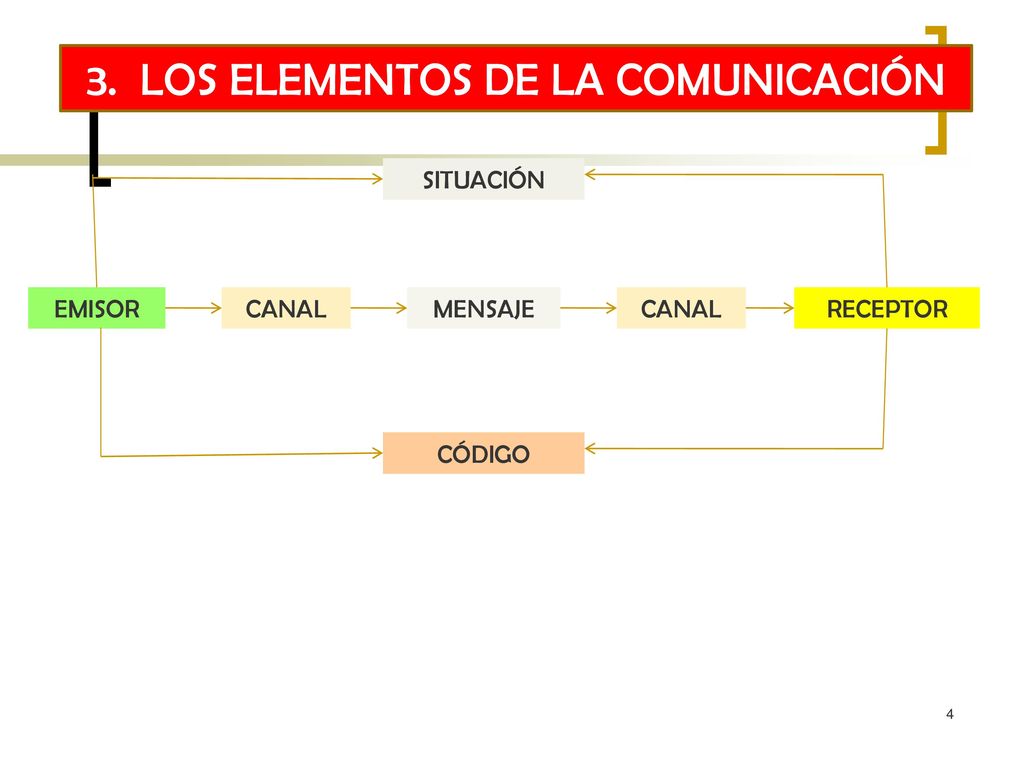 3. LOS ELEMENTOS DE LA COMUNICACIÓN

SITUACIÓN

EMISOR

CANAL

MENSAJE

CANAL

RECEPTOR

CÓDIGO

4